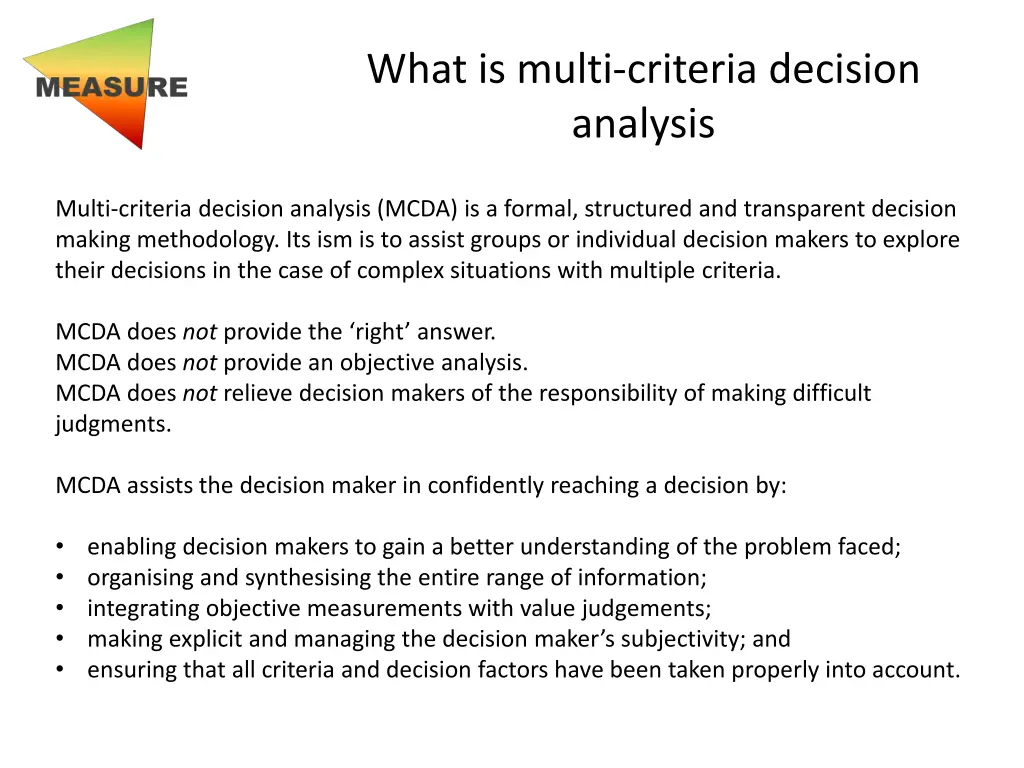 MEASURE

What is multi-criteria decision analysis

Multi-criteria decision analysis (MCDA) is a formal, structured and transparent decision making methodology. Its ism is to assist groups or individual decision makers to explore their decisions in the case of complex situations with multiple criteria.

MCDA does not provide the ‘right’ answer.
MCDA does not provide an objective analysis.
MCDA does not relieve decision makers of the responsibility of making difficult judgments.

MCDA assists the decision maker in confidently reaching a decision by:

• enabling decision makers to gain a better understanding of the problem faced;
• organising and synthesising the entire range of information;
• integrating objective measurements with value judgements;
• making explicit and managing the decision maker’s subjectivity; and
• ensuring that all criteria and decision factors have been taken properly into account.